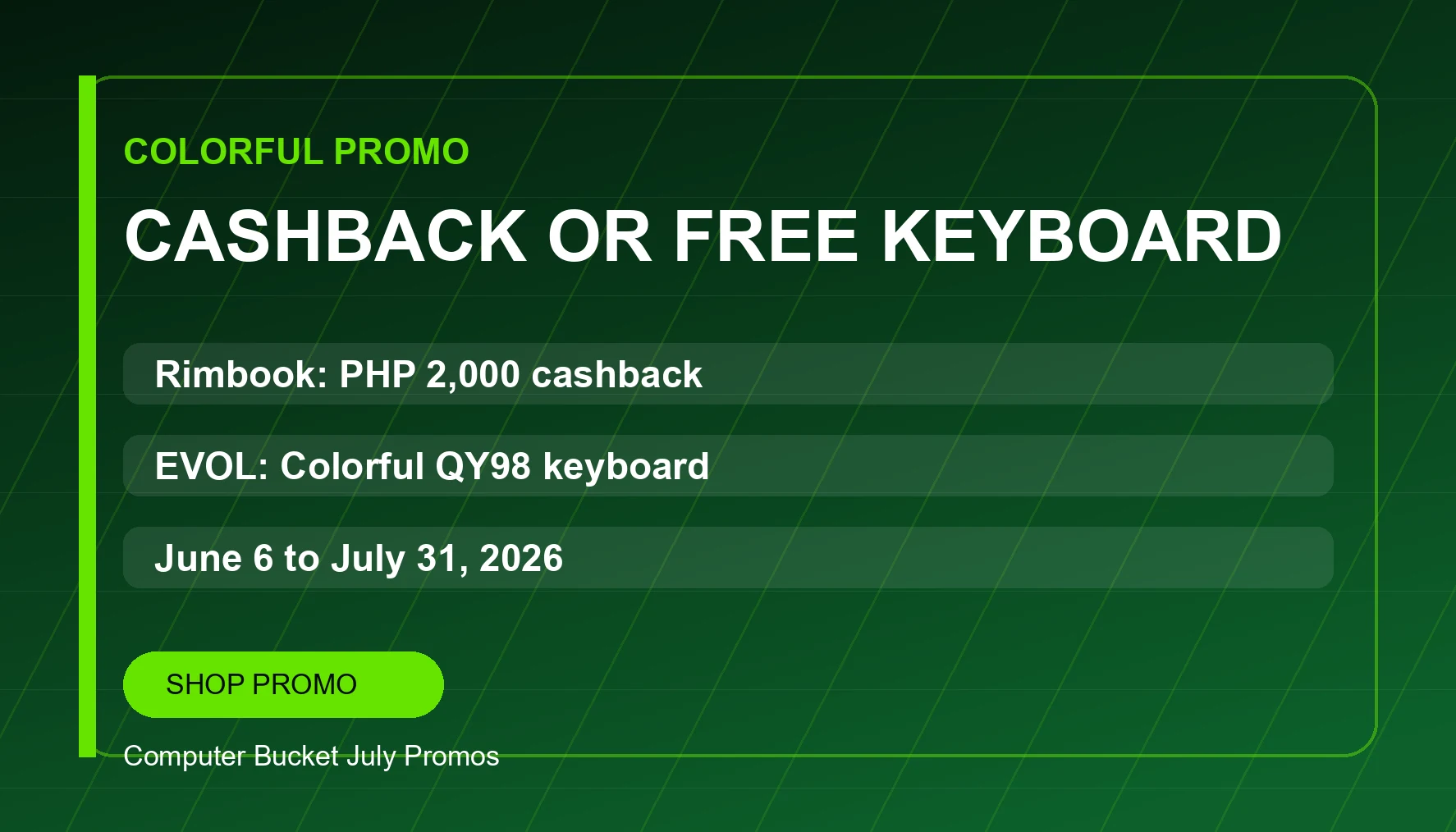 COLORFUL PROMO

CASHBACK OR FREE KEYBOARD

Rimbook: PHP 2,000 cashback

EVOL: Colorful QY98 keyboard

June 6 to July 31, 2026

SHOP PROMO

Computer Bucket July Promos